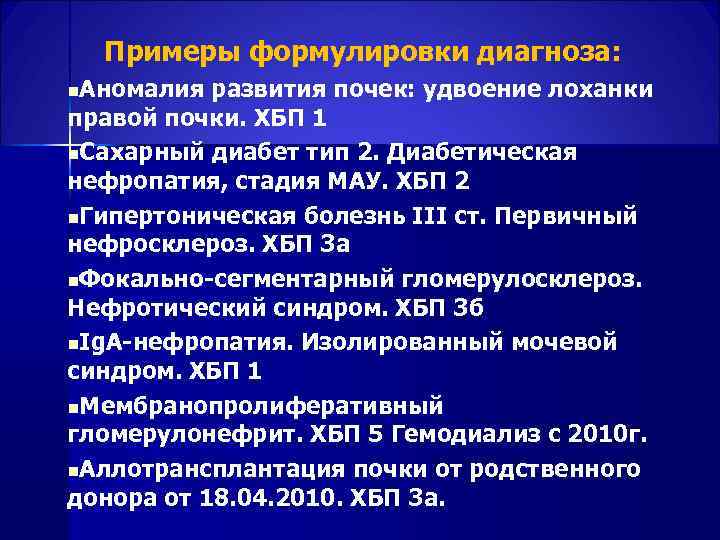 Примеры формулировки диагноза:

▪Аномалия развития почек: удвоение лоханки правой почки. ХБП 1

▪Сахарный диабет тип 2. Диабетическая нефропатия, стадия МАУ. ХБП 2

▪Гипертоническая болезнь III ст. Первичный нефросклероз. ХБП 3а

▪Фокально-сегментарный гломерулосклероз. Нефротический синдром. ХБП 3б

▪IgA-нефропатия. Изолированный мочевой синдром. ХБП 1

▪Мембранопролиферативный гломерулонефрит. ХБП 5 Гемодиализ с 2010г.

▪Аллотрансплантация почки от родственного донора от 18.04.2010. ХБП 3а.